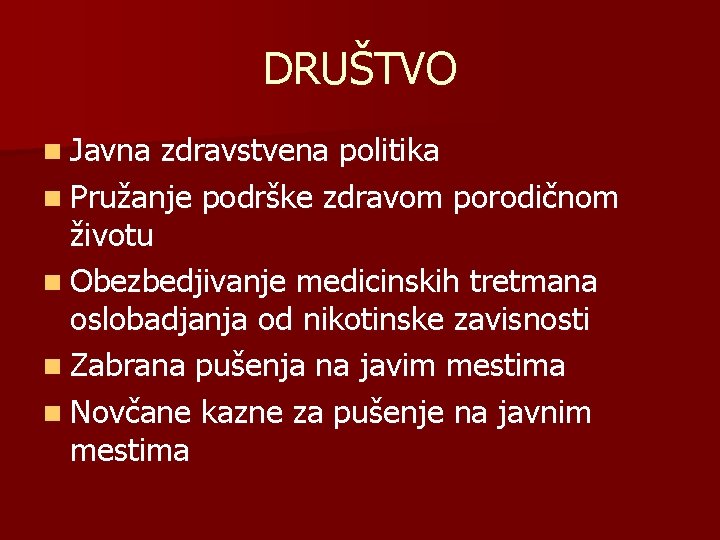 DRUŠTVO

- Javna zdravstvena politika
- Pružanje podrške zdravom porodičnom životu
- Obezbedjivanje medicinskih tretmana oslobadjanja od nikotinske zavisnosti
- Zabrana pušenja na javim mestima
- Novčane kazne za pušenje na javnim mestima